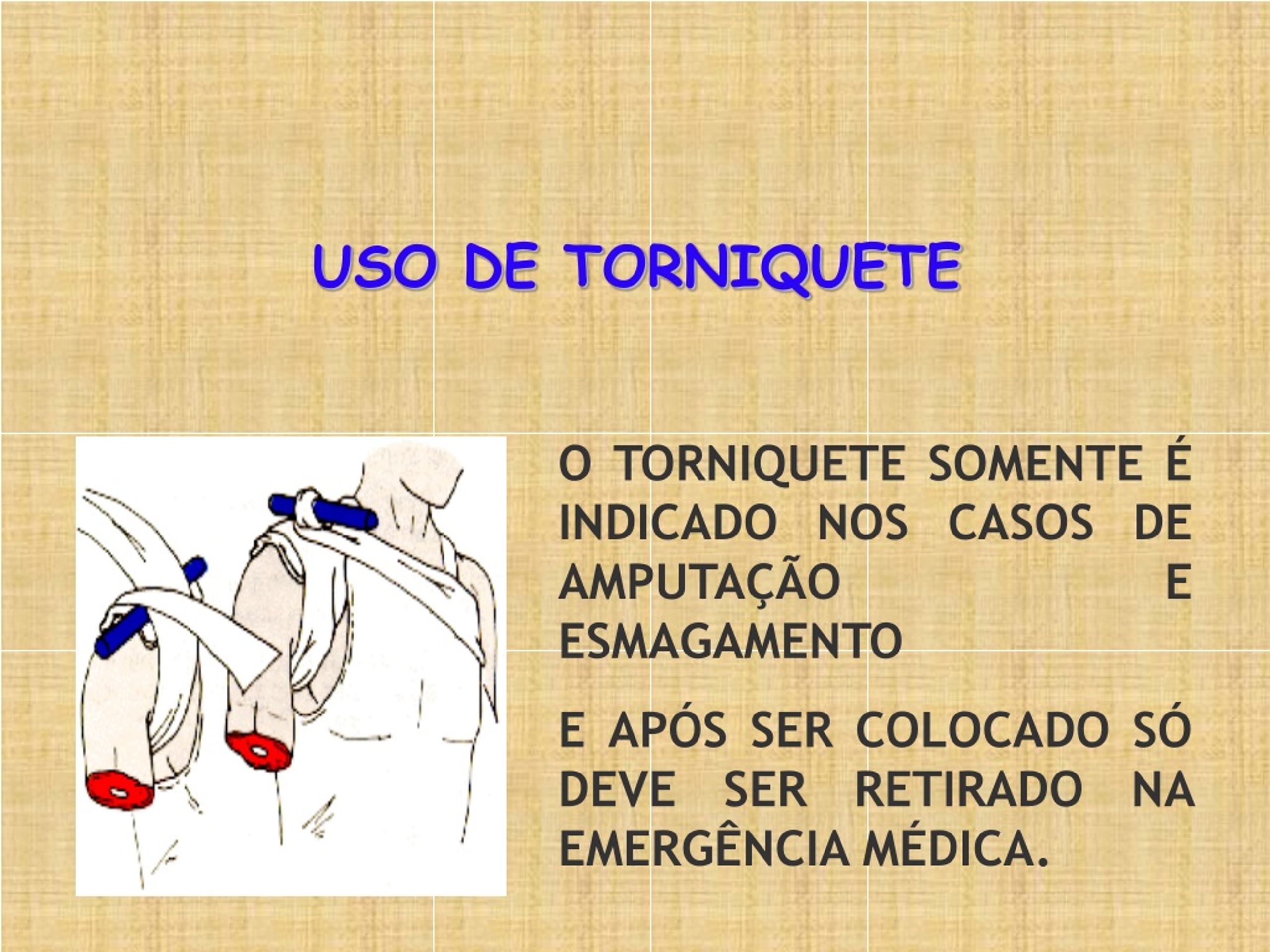 USO DE TORNIQUETE

O TORNIQUETE SOMENTE É INDICADO NOS CASOS DE AMPUTAÇÃO E ESMAGAMENTO

E APÓS SER COLOCADO SÓ DEVE SER RETIRADO NA EMERGÊNCIA MÉDICA.